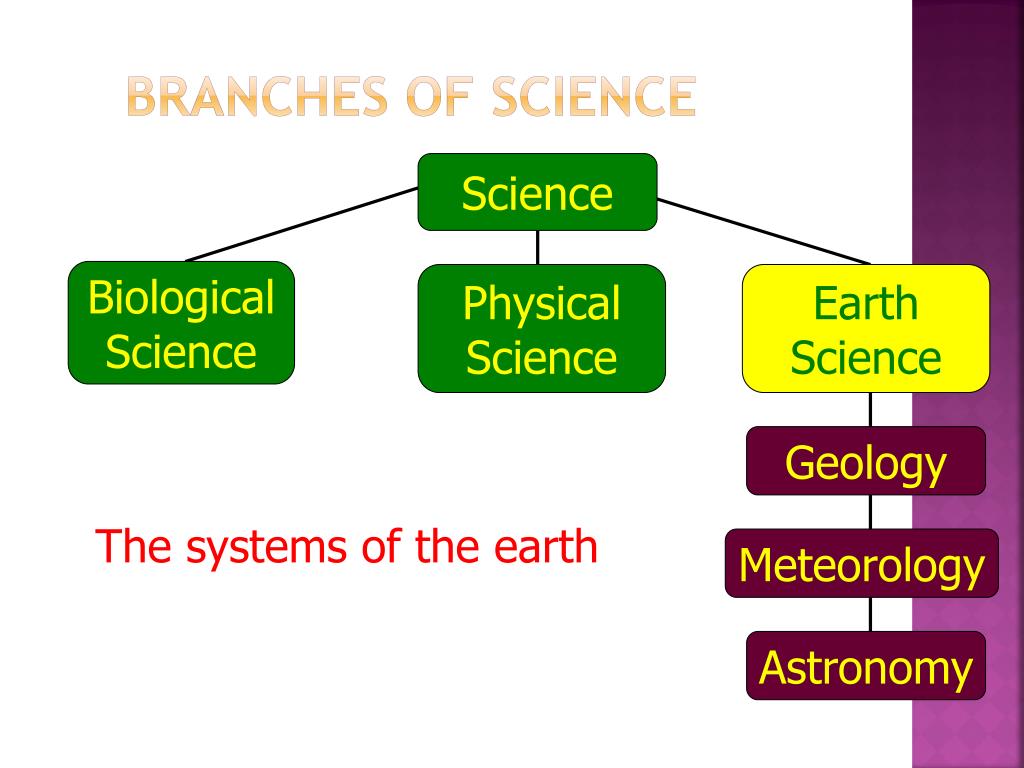 BRANCHES OF SCIENCE

Science

Biological Science

Physical Science

Earth Science

Geology

Meteorology

Astronomy

The systems of the earth